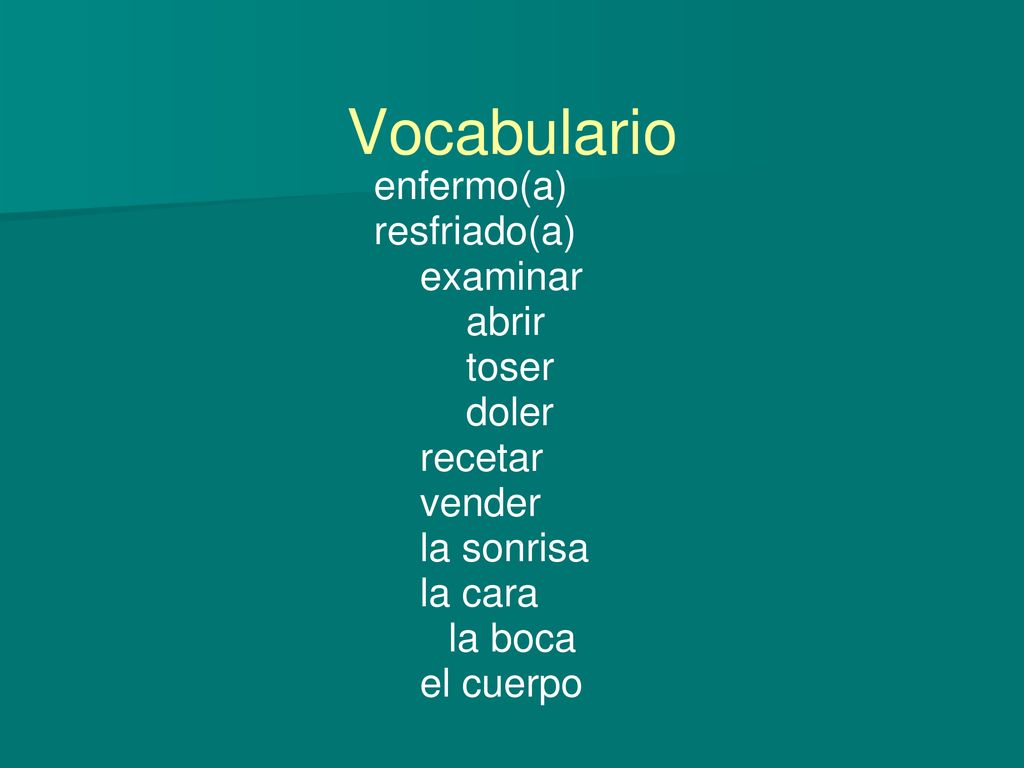 Vocabulario

enfermo(a)
resfriado(a)
examinar
abrir
toser
doler
recetar
vender
la sonrisa
la cara
la boca
el cuerpo